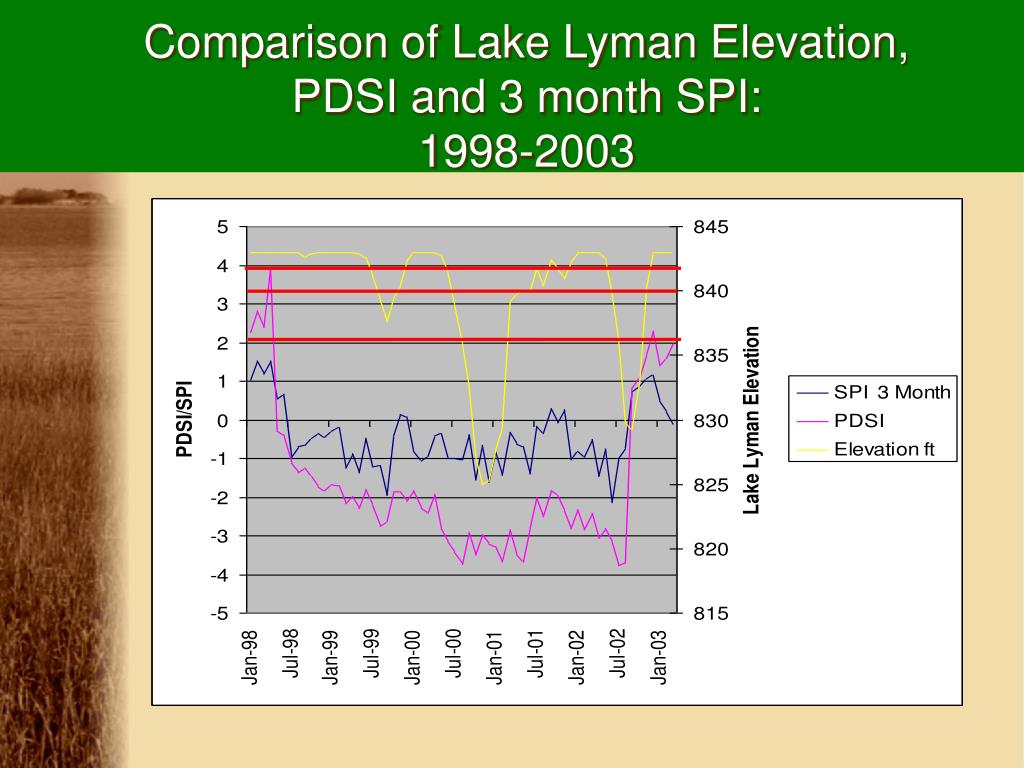 Comparison of Lake Lyman Elevation, PDSI and 3 month SPI: 1998-2003

5
4
3
2
1
0
-1
-2
-3
-4
-5

PDSI/SPI

845
840
835
830
825
820
815

Lake Lyman Elevation

Jan-98
Jul-98
Jan-99
Jul-99
Jan-00
Jul-00
Jan-01
Jul-01
Jan-02
Jul-02
Jan-03

SPI 3 Month
PDSI
Elevation ft